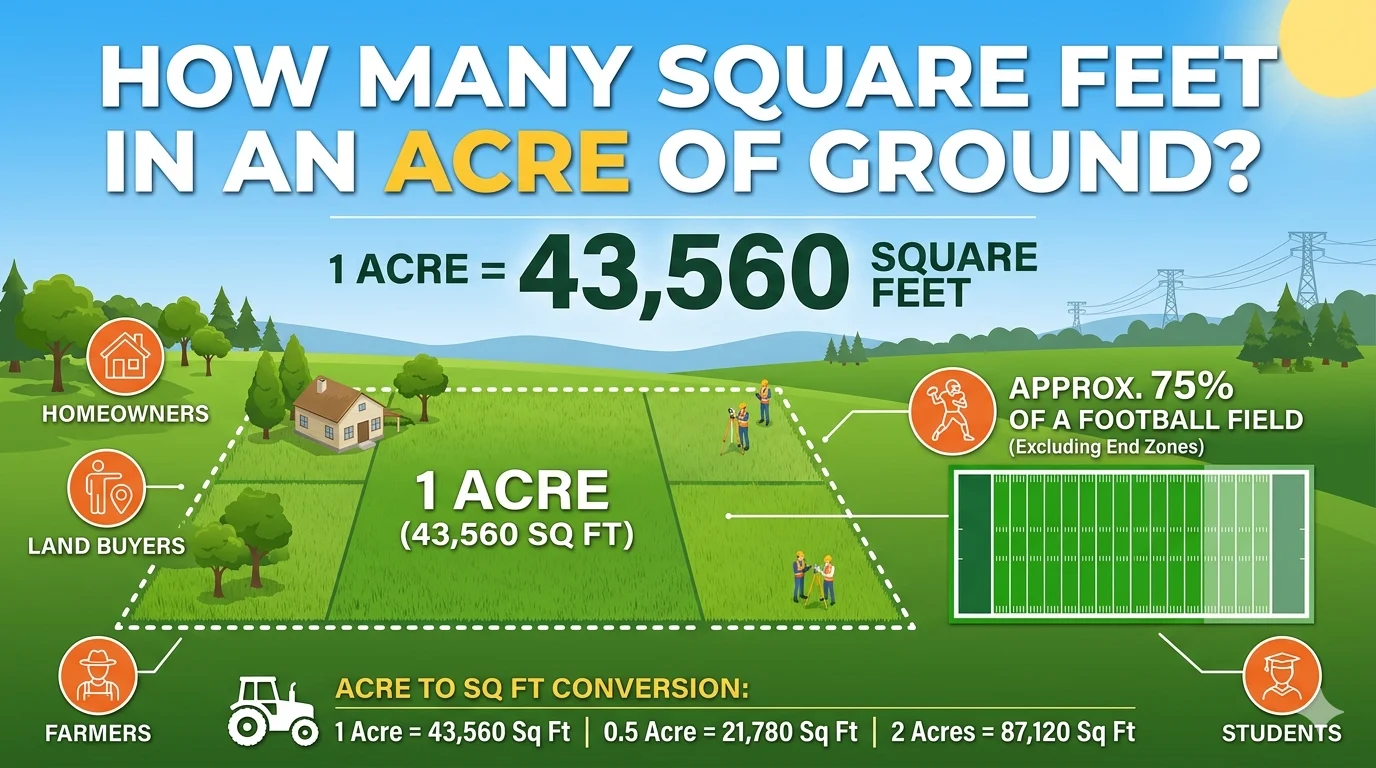 HOW MANY SQUARE FEET IN AN ACRE OF GROUND?

1 ACRE = 43,560 SQUARE FEET

HOMEOWNERS

LAND BUYERS

FARMERS

1 ACRE
(43,560 SQ FT)

APPROX. 75%
OF A FOOTBALL FIELD
(Excluding End Zones)

STUDENTS

ACRE TO SQ FT CONVERSION:
1 Acre = 43,560 Sq Ft | 0.5 Acre = 21,780 Sq Ft | 2 Acres = 87,120 Sq Ft